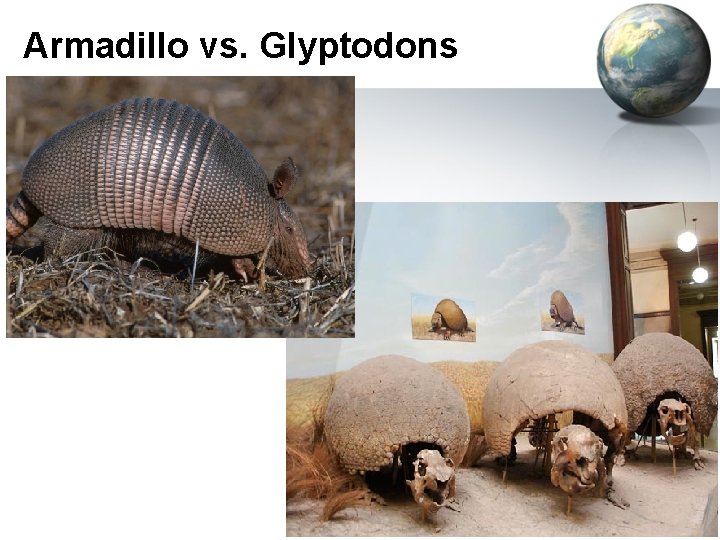 Armadillo vs. Glyptodons